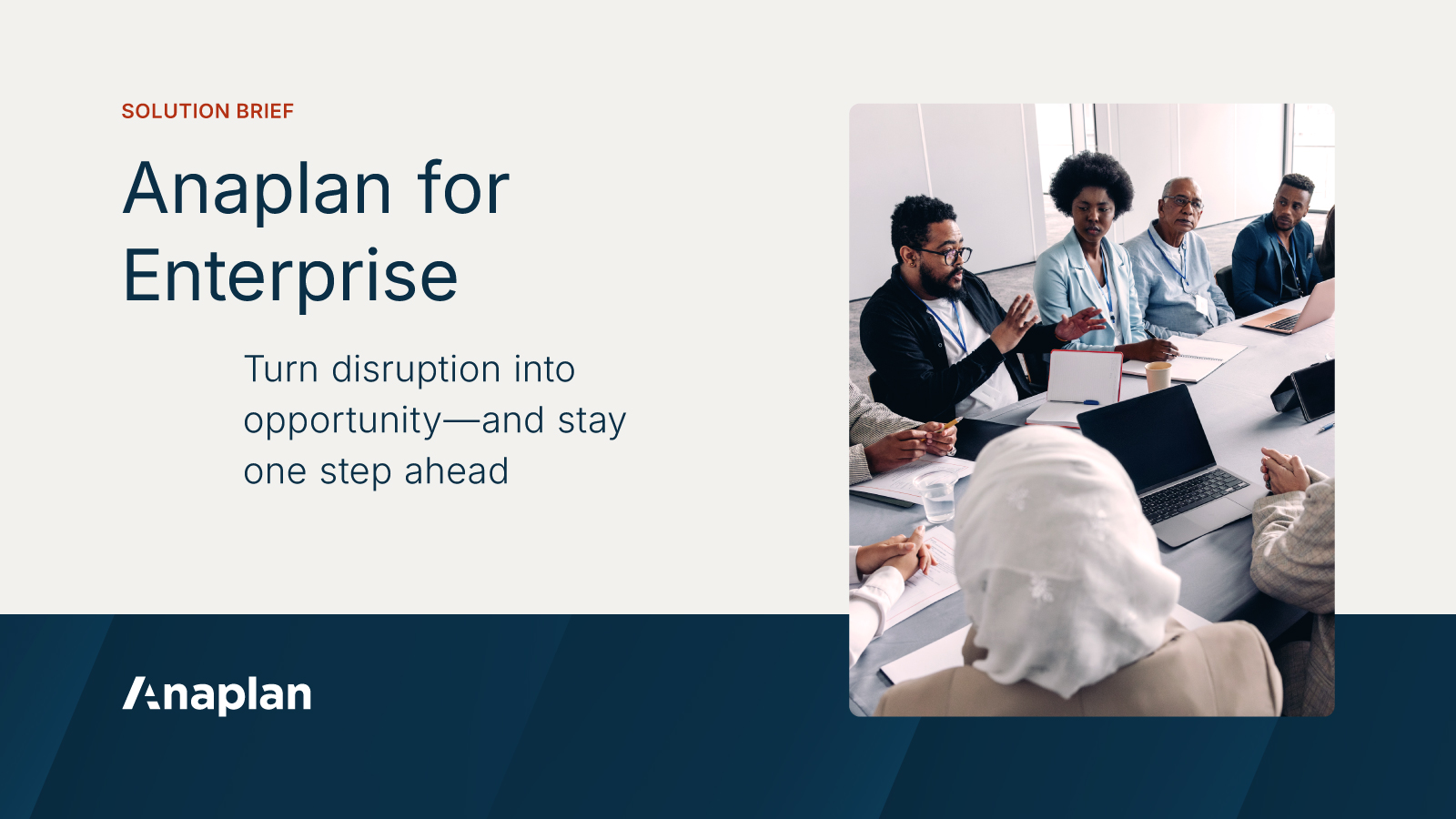 SOLUTION BRIEF

Anaplan for Enterprise

Turn disruption into opportunity—and stay one step ahead

Anaplan